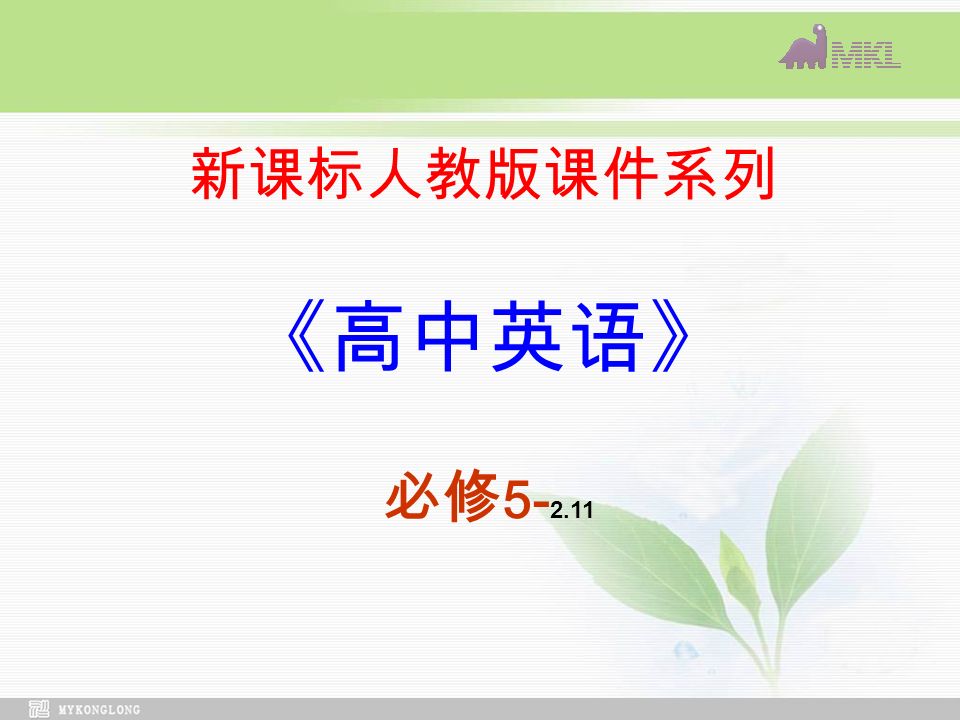 MKL

新课标人教版课件系列

《高中英语》

必修5-2.11

MYKONGLONG